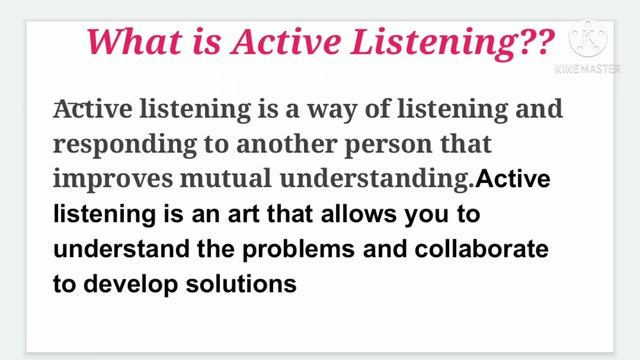 What is Active Listening??

KINEMASTER

Active listening is a way of listening and responding to another person that improves mutual understanding.Active listening is an art that allows you to understand the problems and collaborate to develop solutions